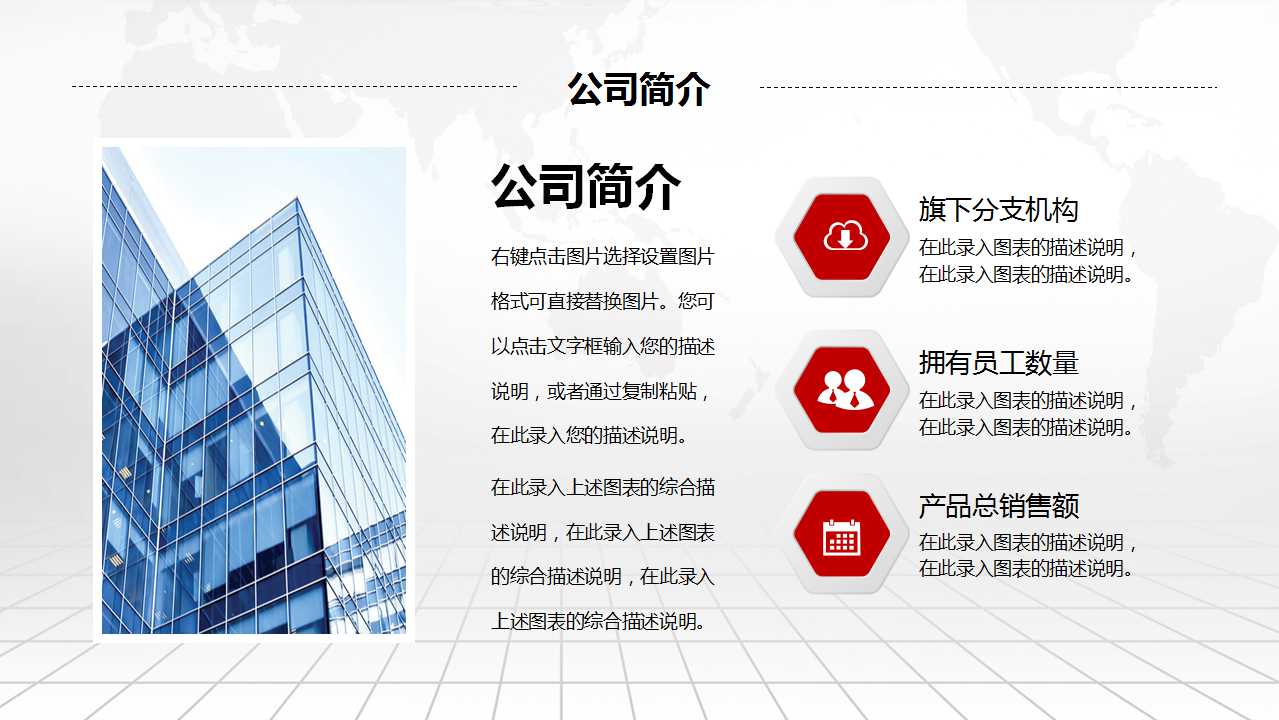 公司简介

公司简介

右键点击图片选择设置图片格式可直接替换图片。您可以点击文字框输入您的描述说明，或者通过复制粘贴，在此录入您的描述说明。

在此录入上述图表的综合描述说明，在此录入上述图表的综合描述说明，在此录入上述图表的综合描述说明。

旗下分支机构
在此录入图表的描述说明，在此录入图表的描述说明。

拥有员工数量
在此录入图表的描述说明，在此录入图表的描述说明。

产品总销售额
在此录入图表的描述说明，在此录入图表的描述说明。